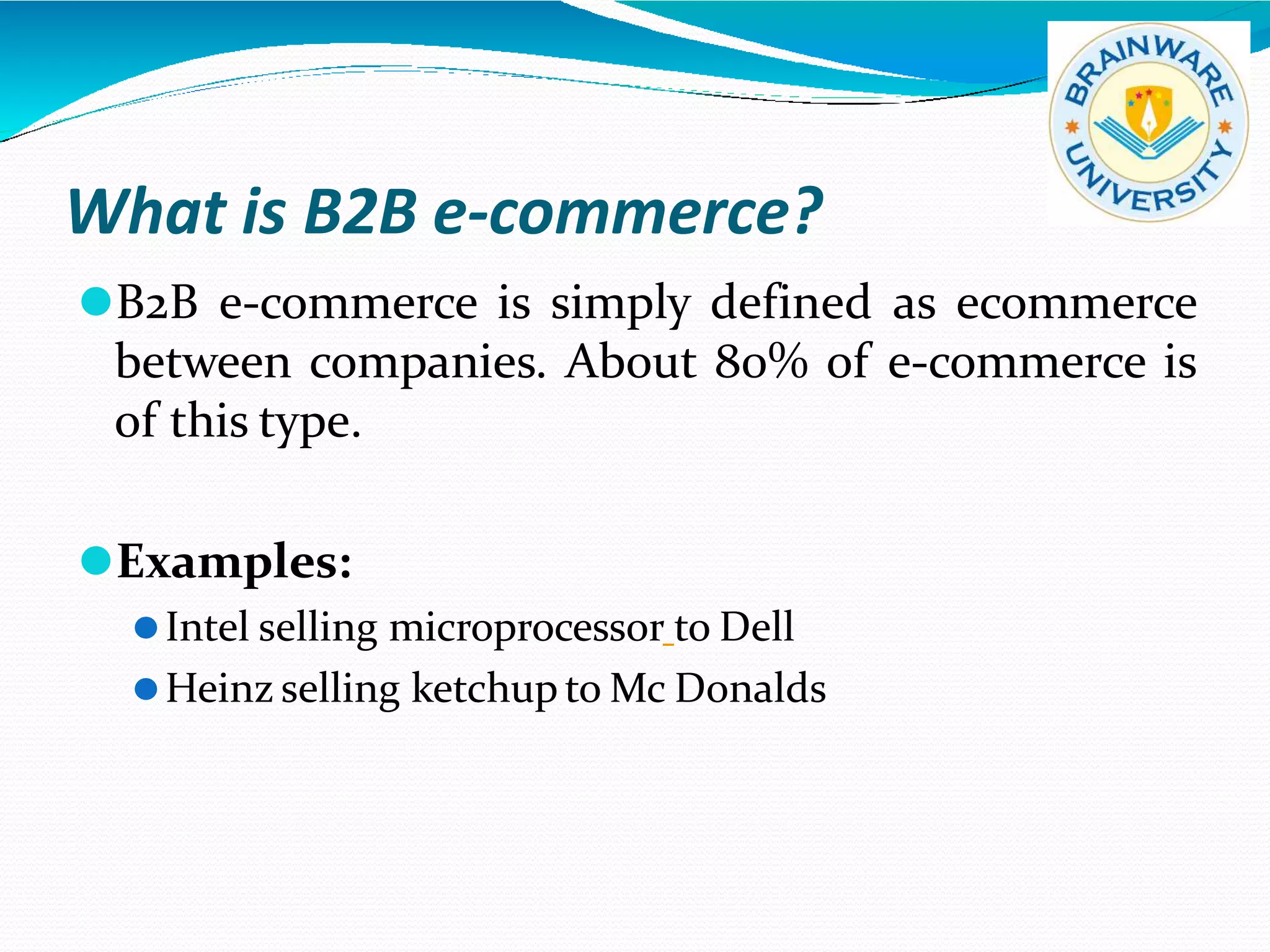 BRAINWARE UNIVERSITY

What is B2B e-commerce?

B2B e-commerce is simply defined as ecommerce between companies. About 80% of e-commerce is of this type.

Examples:

Intel selling microprocessor to Dell

Heinz selling ketchup to Mc Donalds